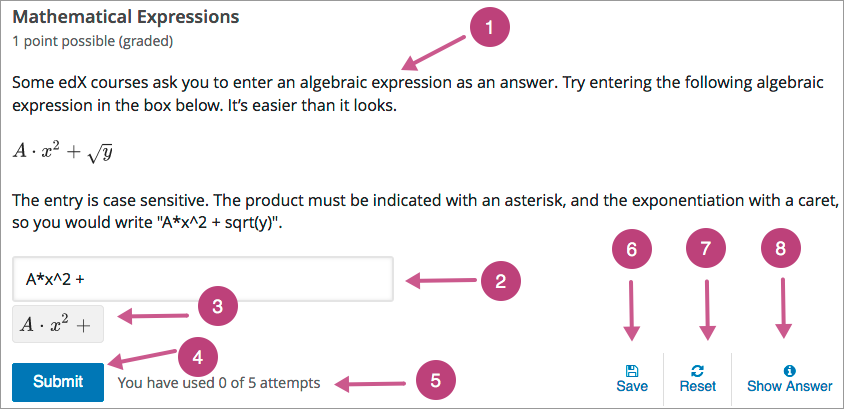 Mathematical Expressions
1 point possible (graded)

1

Some edX courses ask you to enter an algebraic expression as an answer. Try entering the following algebraic expression in the box below. It's easier than it looks.

$A \cdot x^2 + \sqrt{y}$

The entry is case sensitive. The product must be indicated with an asterisk, and the exponentiation with a caret, so you would write "A*x^2 + sqrt(y)".

A*x^2 +

2

$A \cdot x^2 +$

3

6 7 8

Submit

4

You have used 0 of 5 attempts

5

Save Reset Show Answer